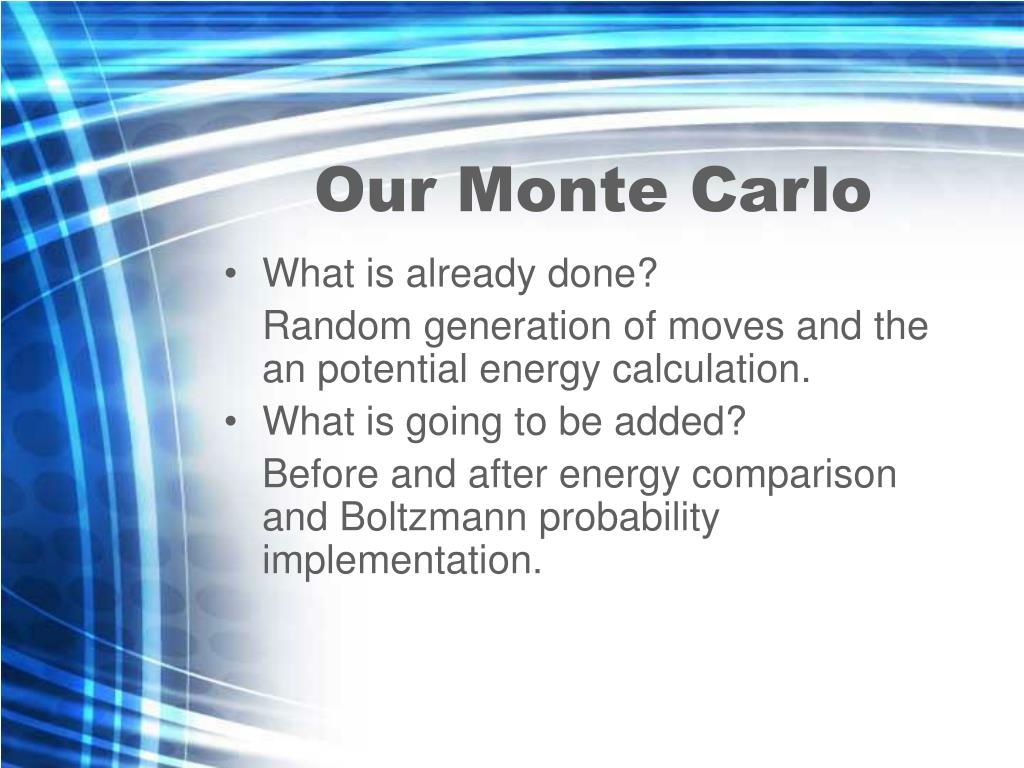 Our Monte Carlo

• What is already done?

Random generation of moves and the an potential energy calculation.

• What is going to be added?

Before and after energy comparison and Boltzmann probability implementation.